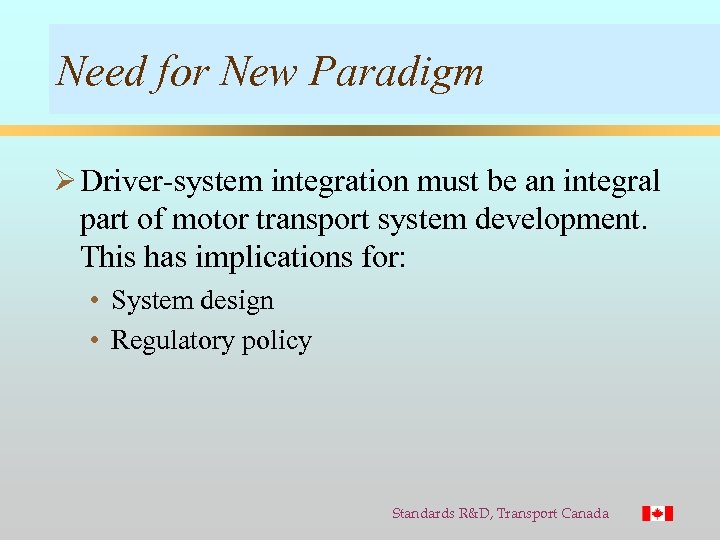 Need for New Paradigm

➢ Driver-system integration must be an integral part of motor transport system development. This has implications for:

• System design
• Regulatory policy

Standards R&D, Transport Canada